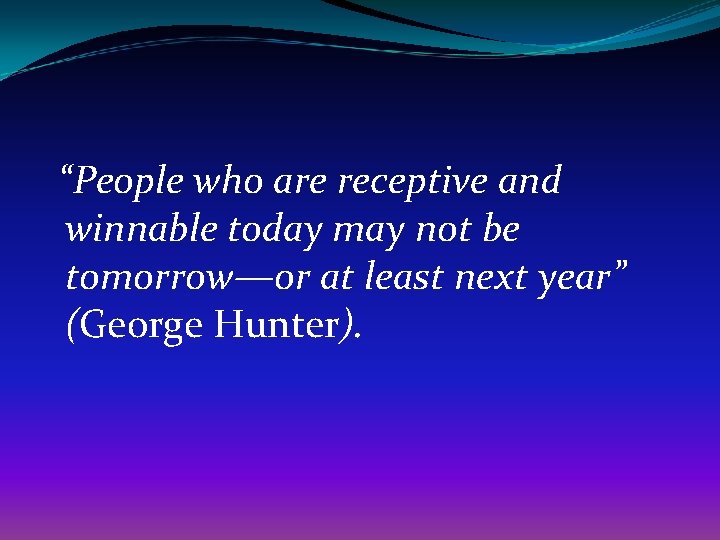 “People who are receptive and winnable today may not be tomorrow—or at least next year” (George Hunter).